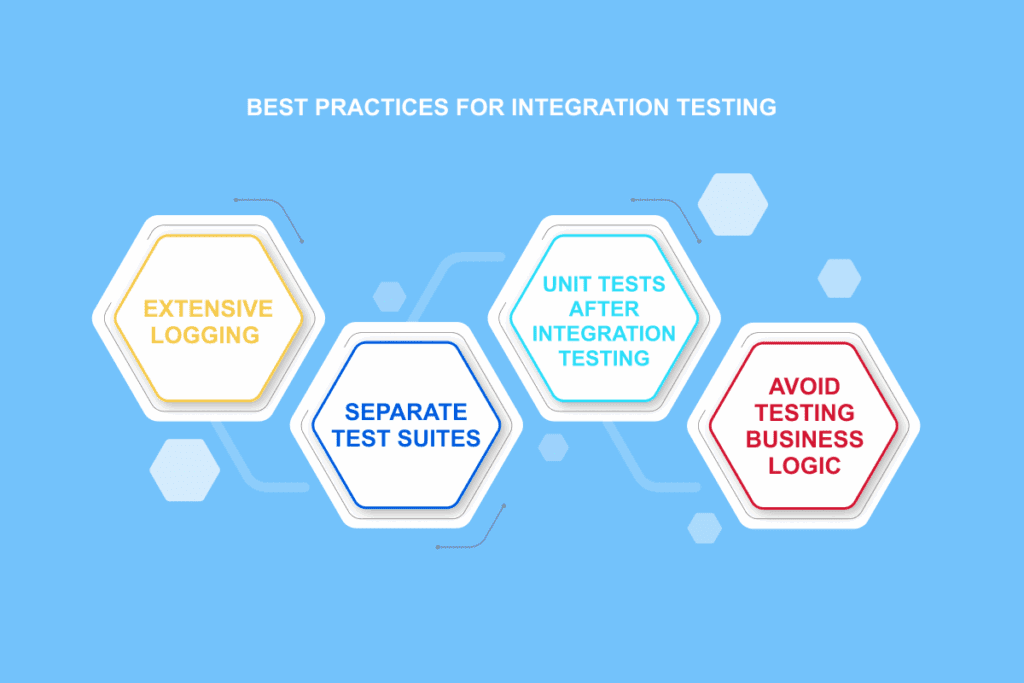 BEST PRACTICES FOR INTEGRATION TESTING

EXTENSIVE LOGGING

SEPARATE TEST SUITES

UNIT TESTS AFTER INTEGRATION TESTING

AVOID TESTING BUSINESS LOGIC